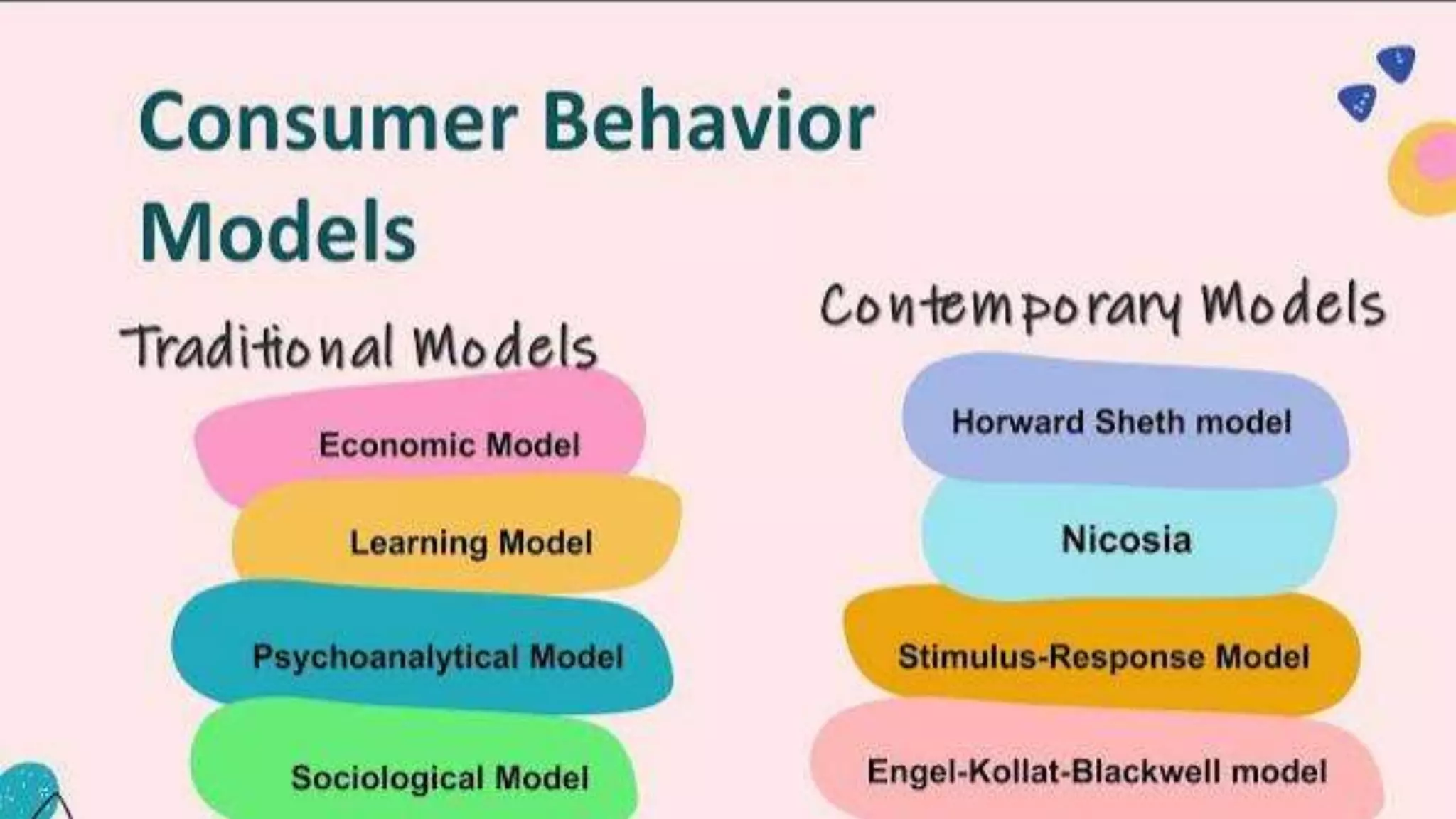 Consumer Behavior Models

Traditional Models

Economic Model

Learning Model

Psychoanalytical Model

Sociological Model

Contemporary Models

Horward Sheth model

Nicosia

Stimulus-Response Model

Engel-Kollat-Blackwell model